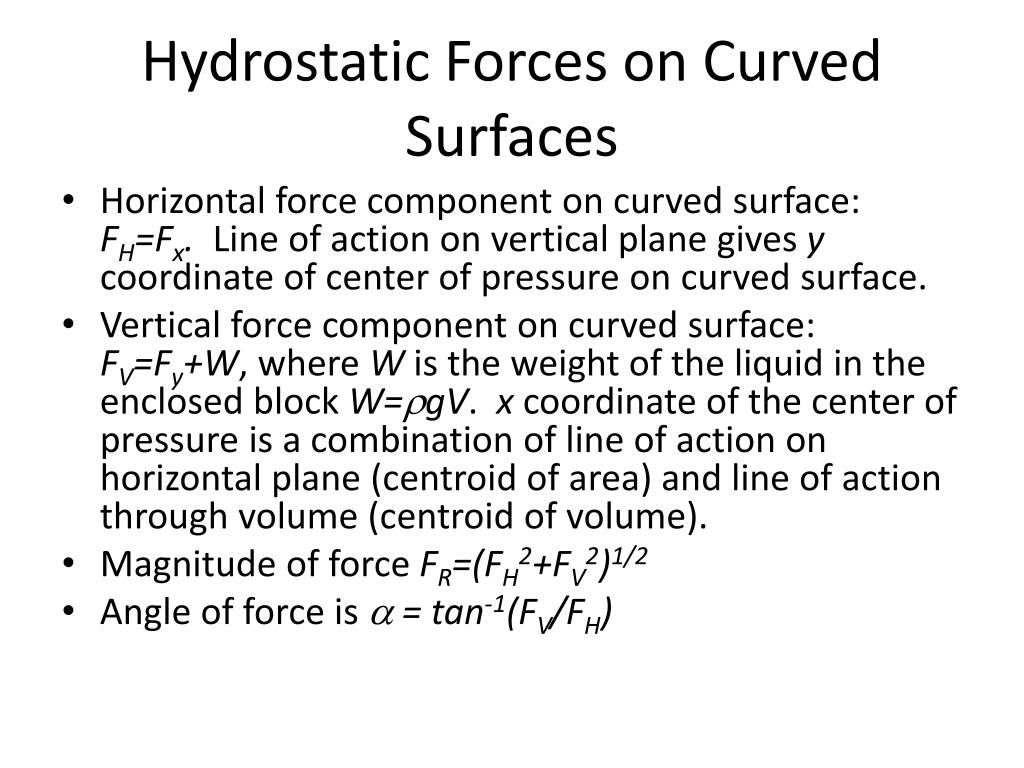 Hydrostatic Forces on Curved Surfaces

• Horizontal force component on curved surface: $F_H=F_x$. Line of action on vertical plane gives $y$ coordinate of center of pressure on curved surface.
• Vertical force component on curved surface: $F_V=F_y+W$, where $W$ is the weight of the liquid in the enclosed block $W=\rho gV$. $x$ coordinate of the center of pressure is a combination of line of action on horizontal plane (centroid of area) and line of action through volume (centroid of volume).
• Magnitude of force $F_R=(F_H^2+F_V^2)^{1/2}$
• Angle of force is $\alpha = tan^{-1}(F_V/F_H)$